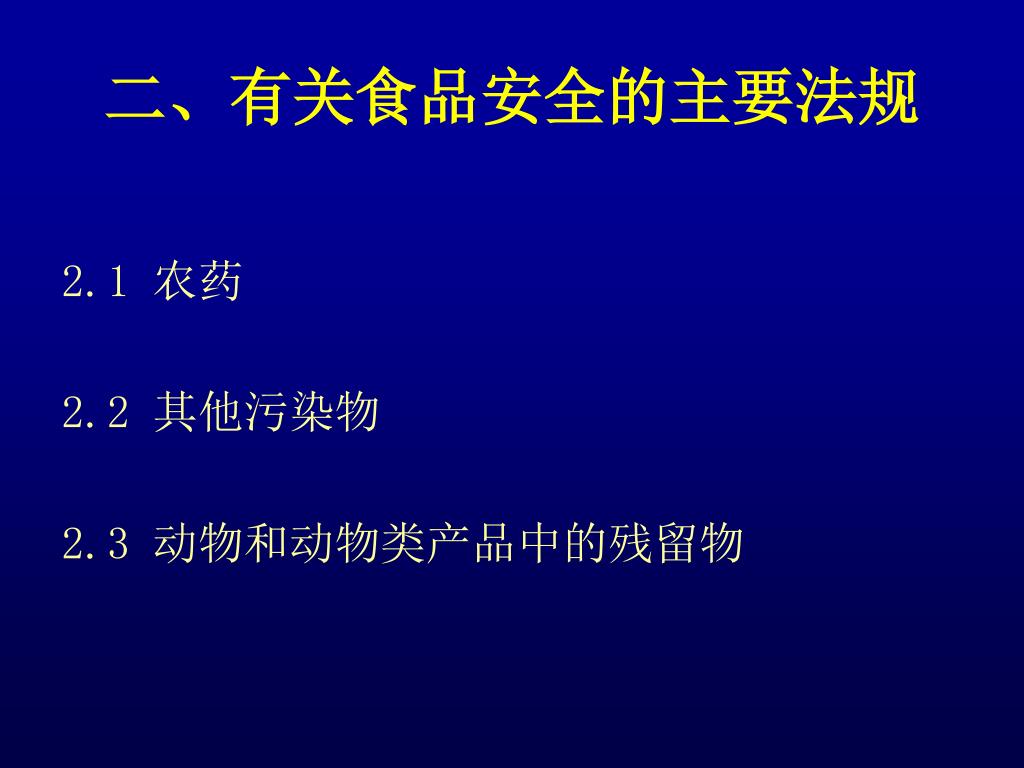 二、有关食品安全的主要法规

2.1 农药

2.2 其他污染物

2.3 动物和动物类产品中的残留物